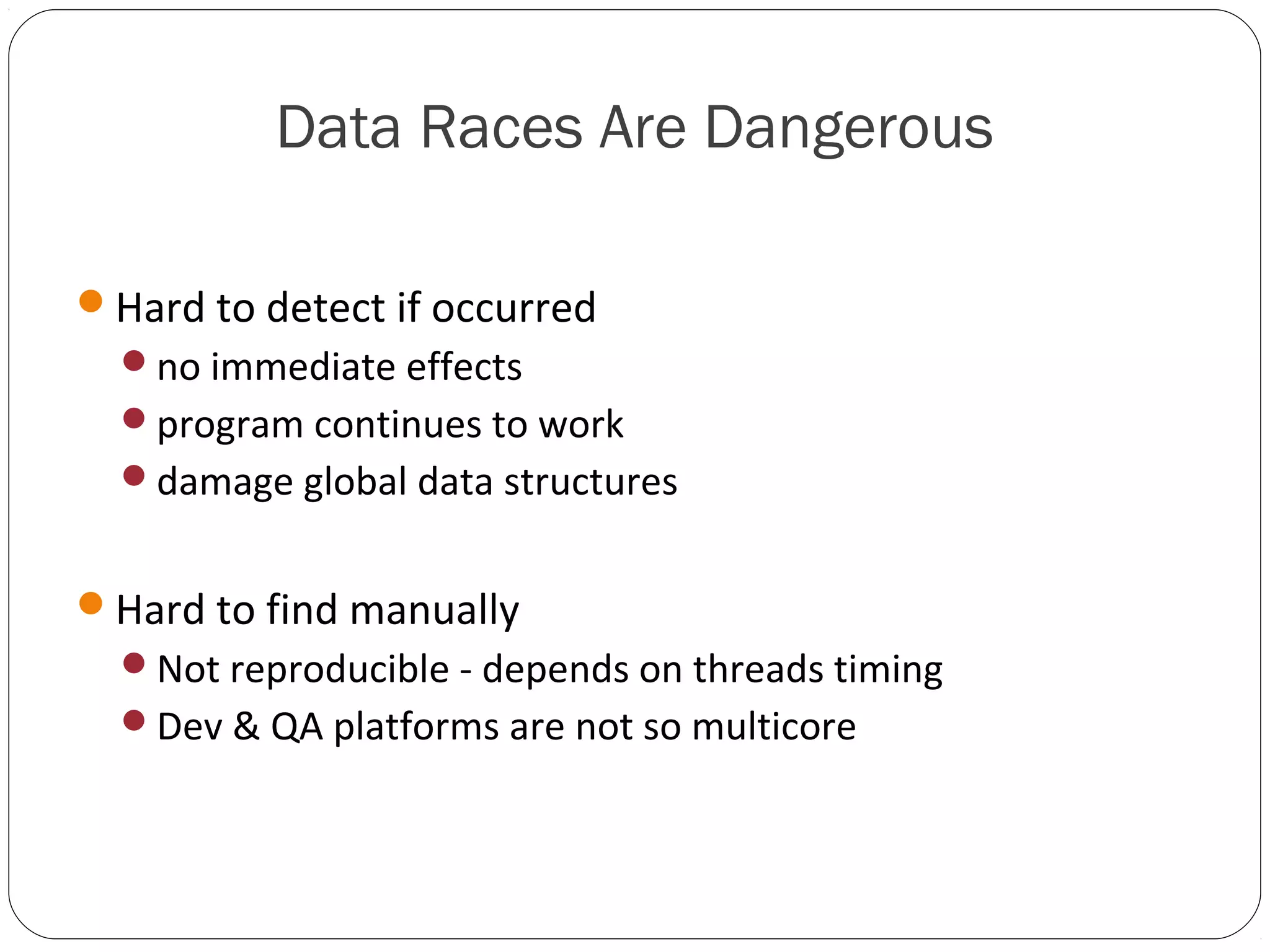 Data Races Are Dangerous

- Hard to detect if occurred
  - no immediate effects
  - program continues to work
  - damage global data structures

- Hard to find manually
  - Not reproducible - depends on threads timing
  - Dev & QA platforms are not so multicore